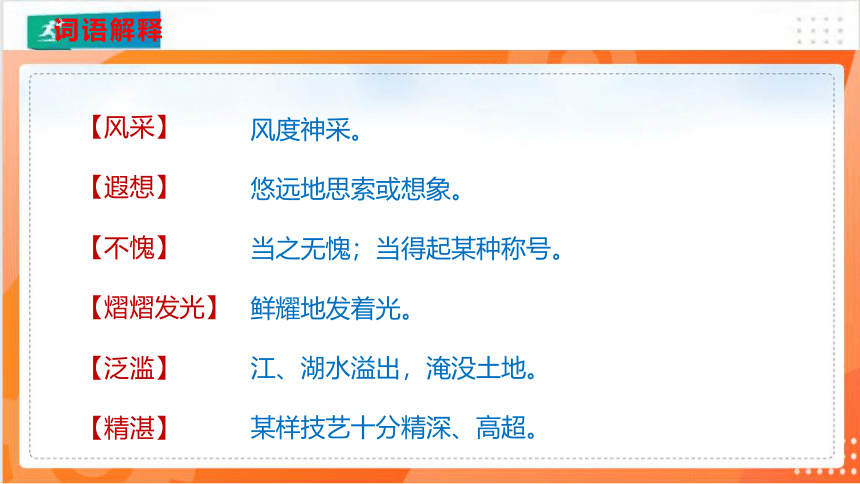 词语解释

【风采】 风度神采。

【遐想】 悠远地思索或想象。

【不愧】 当之无愧；当得起某种称号。

【熠熠发光】 鲜耀地发着光。

【泛滥】 江、湖水溢出，淹没土地。

【精湛】 某样技艺十分精深、高超。